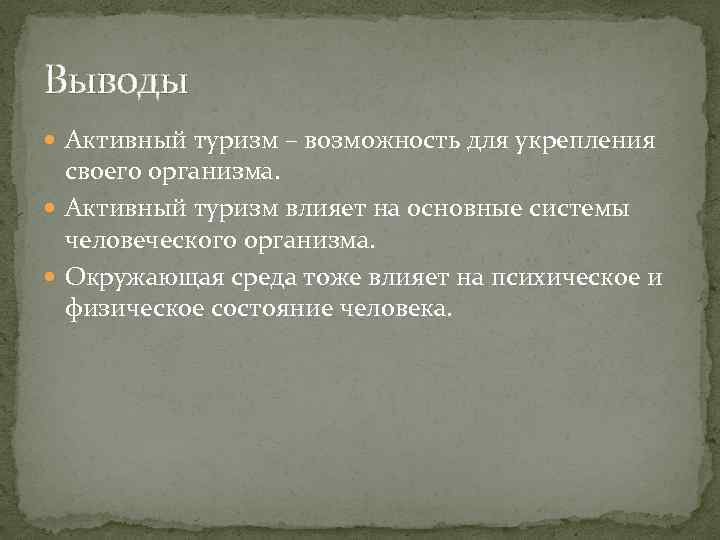 Выводы

Активный туризм – возможность для укрепления своего организма.

Активный туризм влияет на основные системы человеческого организма.

Окружающая среда тоже влияет на психическое и физическое состояние человека.